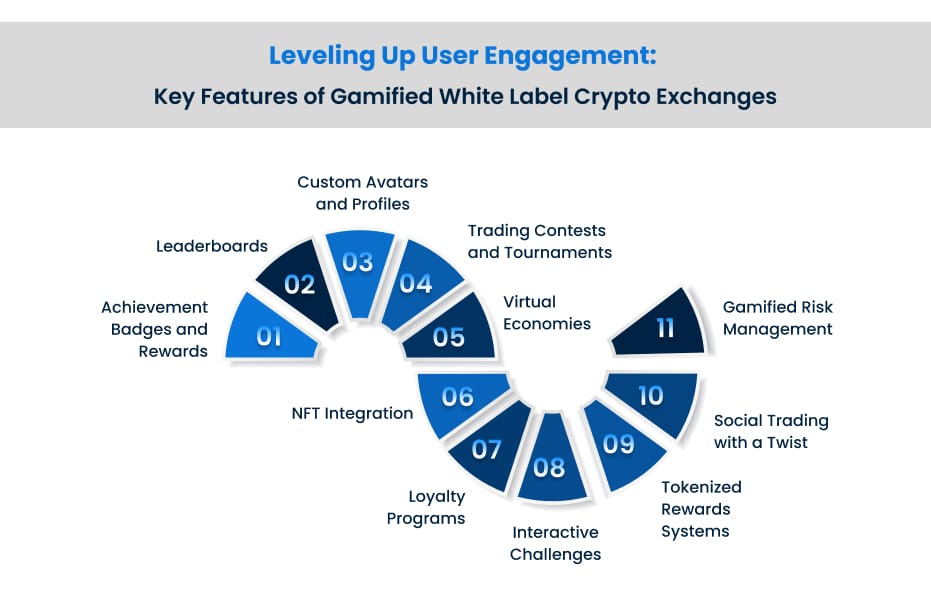 Leveling Up User Engagement:
Key Features of Gamified White Label Crypto Exchanges

01
Achievement Badges and Rewards

02
Leaderboards

03
Custom Avatars and Profiles

04
Trading Contests and Tournaments

05
Virtual Economies

06
NFT Integration

07
Loyalty Programs

08
Interactive Challenges

09
Tokenized Rewards Systems

10
Social Trading with a Twist

11
Gamified Risk Management